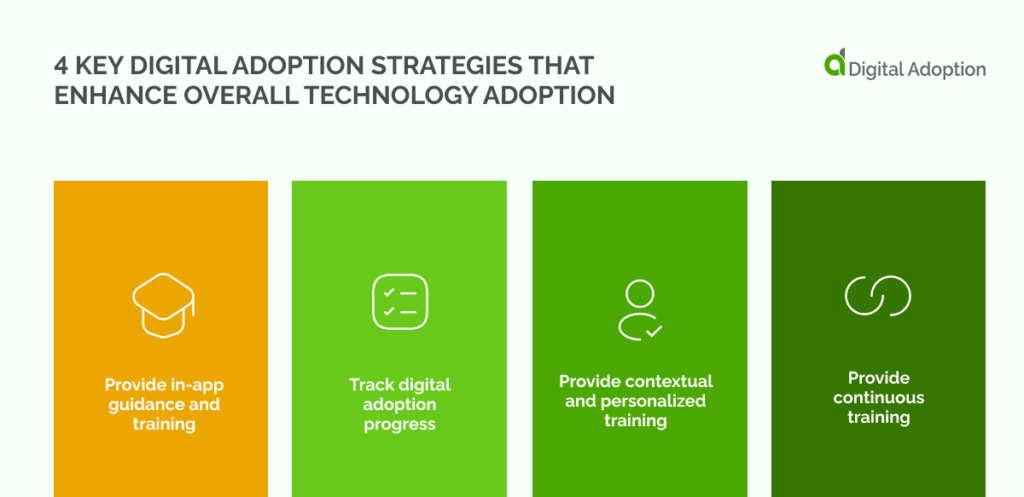 4 KEY DIGITAL ADOPTION STRATEGIES THAT ENHANCE OVERALL TECHNOLOGY ADOPTION

Digital Adoption

Provide in-app guidance and training

Track digital adoption progress

Provide contextual and personalized training

Provide continuous training